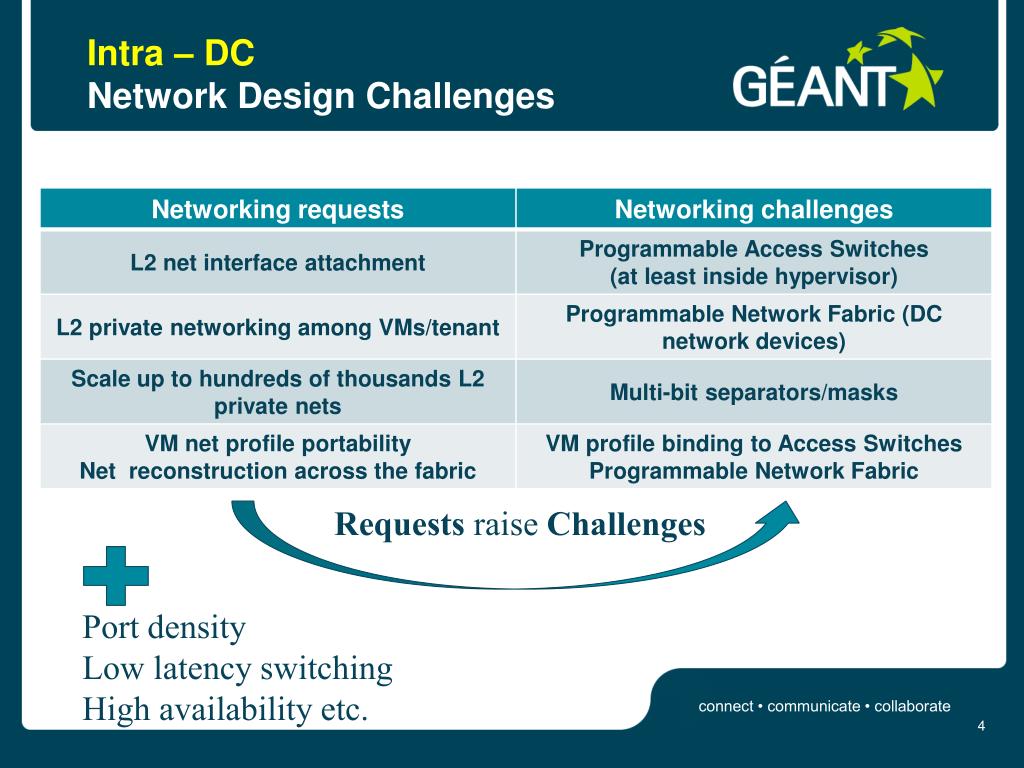 Intra – DC
Network Design Challenges

GÉANT

| Networking requests | Networking challenges |
|---|---|
| L2 net interface attachment | Programmable Access Switches (at least inside hypervisor) |
| L2 private networking among VMs/tenant | Programmable Network Fabric (DC network devices) |
| Scale up to hundreds of thousands L2 private nets | Multi-bit separators/masks |
| VM net profile portability Net reconstruction across the fabric | VM profile binding to Access Switches Programmable Network Fabric |

Requests raise Challenges

Port density
Low latency switching
High availability etc.

connect • communicate • collaborate

4